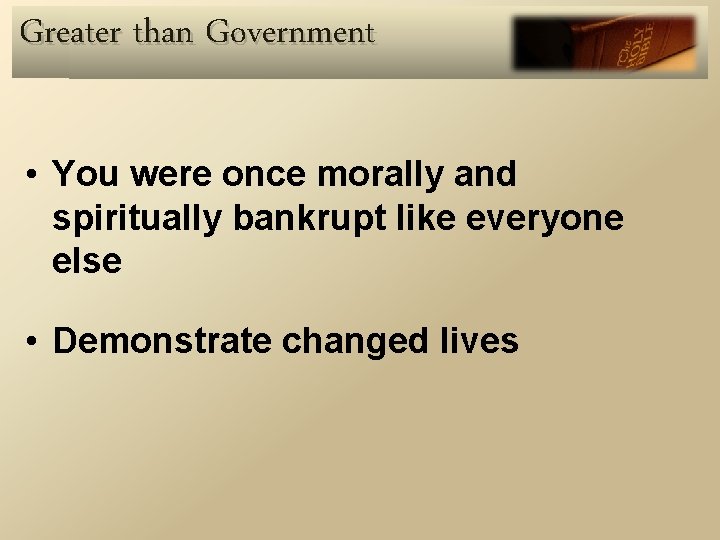 Greater than Government

The HOLY BIBLE

• You were once morally and spiritually bankrupt like everyone else

• Demonstrate changed lives